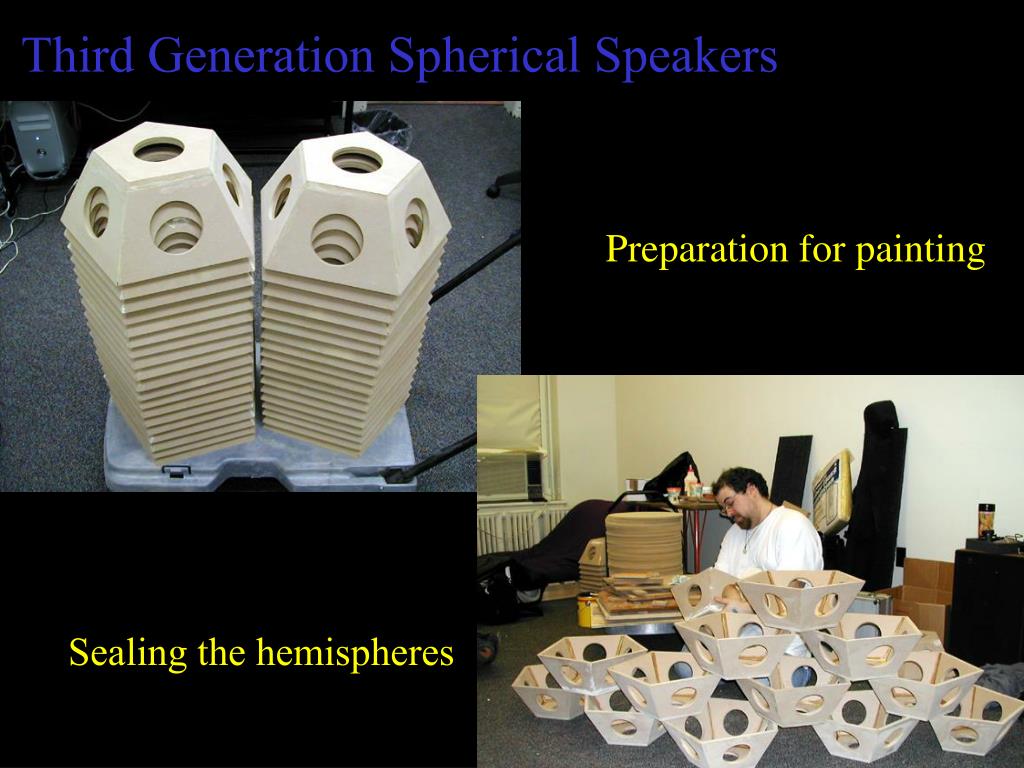 Third Generation Spherical Speakers

Preparation for painting

Sealing the hemispheres